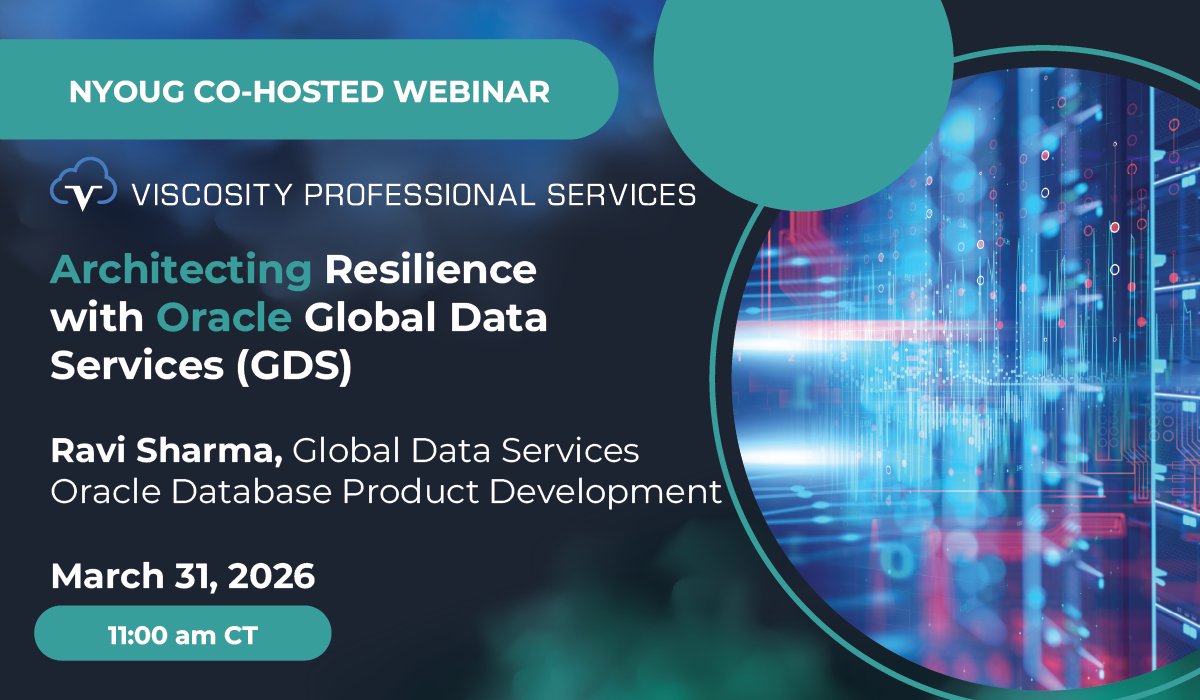 NYOUG CO-HOSTED WEBINAR

VISCOSITY PROFESSIONAL SERVICES

Architecting Resilience with Oracle Global Data Services (GDS)

Ravi Sharma, Global Data Services
Oracle Database Product Development

March 31, 2026

11:00 am CT